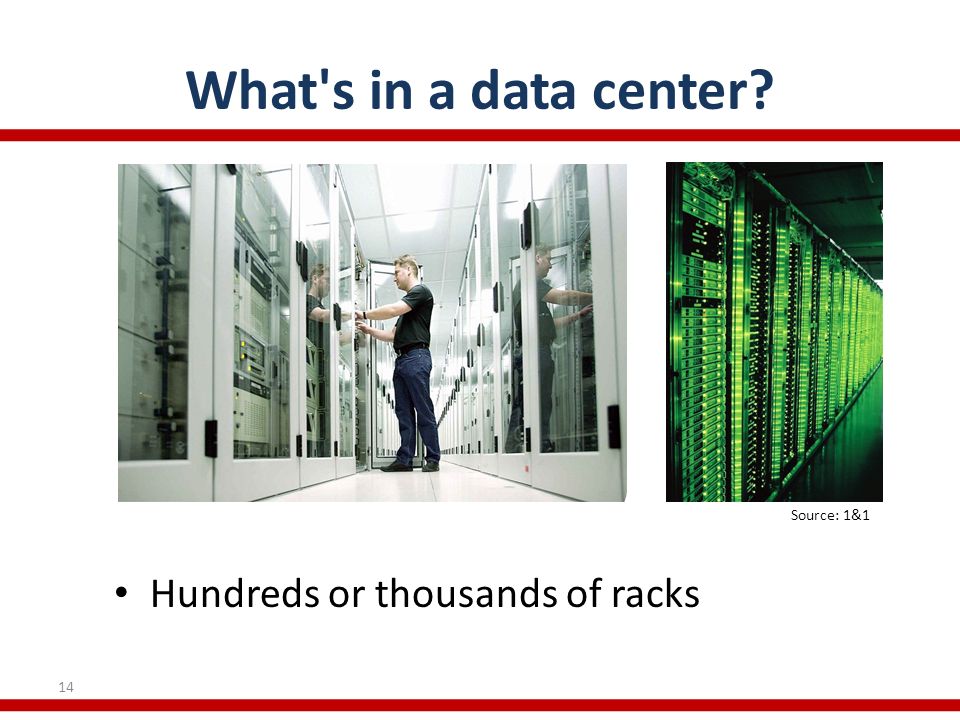 What's in a data center?

Source: 1&1

• Hundreds or thousands of racks

14